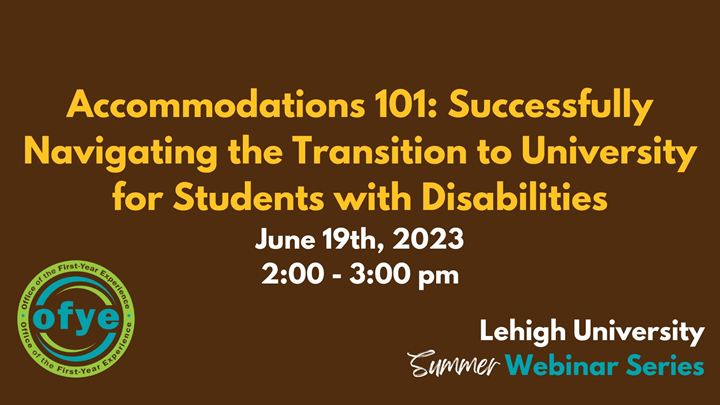 Accommodations 101: Successfully Navigating the Transition to University for Students with Disabilities

June 19th, 2023
2:00 - 3:00 pm

Office of the First-Year Experience
ofye
Office of the First-Year Experience

Lehigh University
Summer Webinar Series